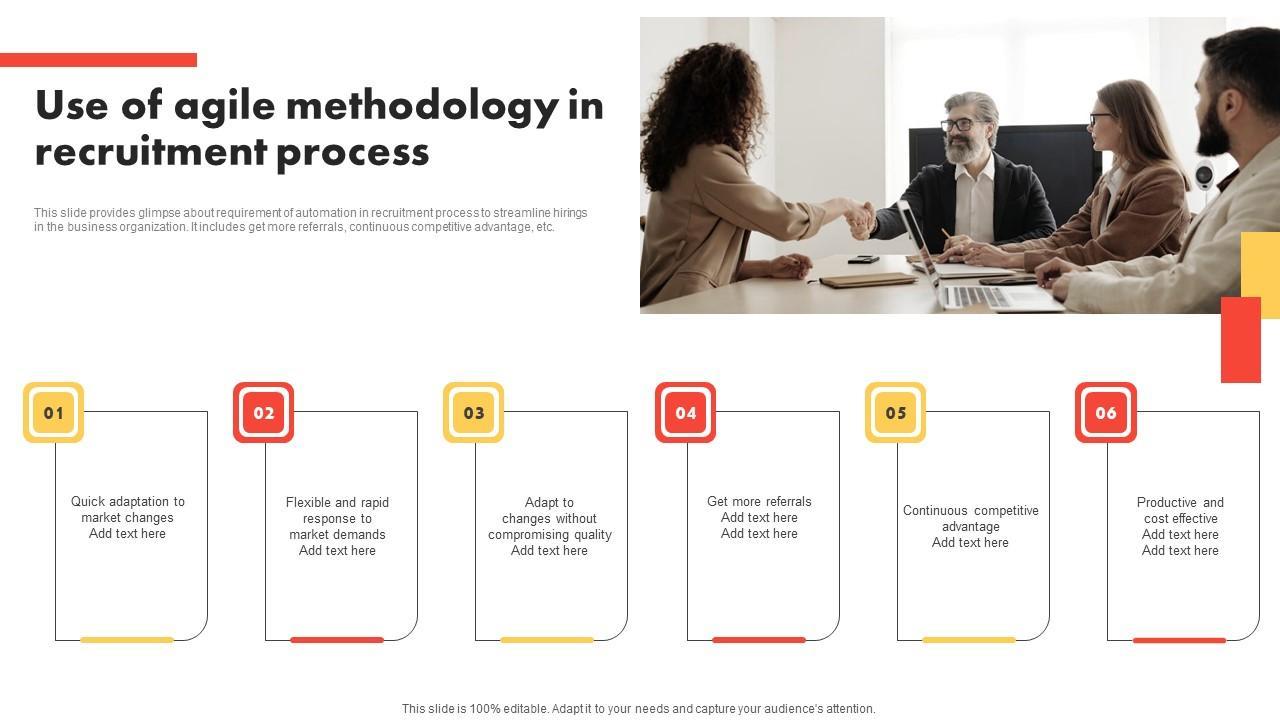 Use of agile methodology in recruitment process

This slide provides glimpse about requirement of automation in recruitment process to streamline hirings in the business organization. It includes get more referrals, continuous competitive advantage, etc.

01

Quick adaptation to market changes
Add text here

02

Flexible and rapid response to market demands
Add text here

03

Adapt to changes without compromising quality
Add text here

04

Get more referrals
Add text here
Add text here

05

Continuous competitive advantage
Add text here

06

Productive and cost effective
Add text here
Add text here

This slide is 100% editable. Adapt it to your needs and capture your audience's attention.